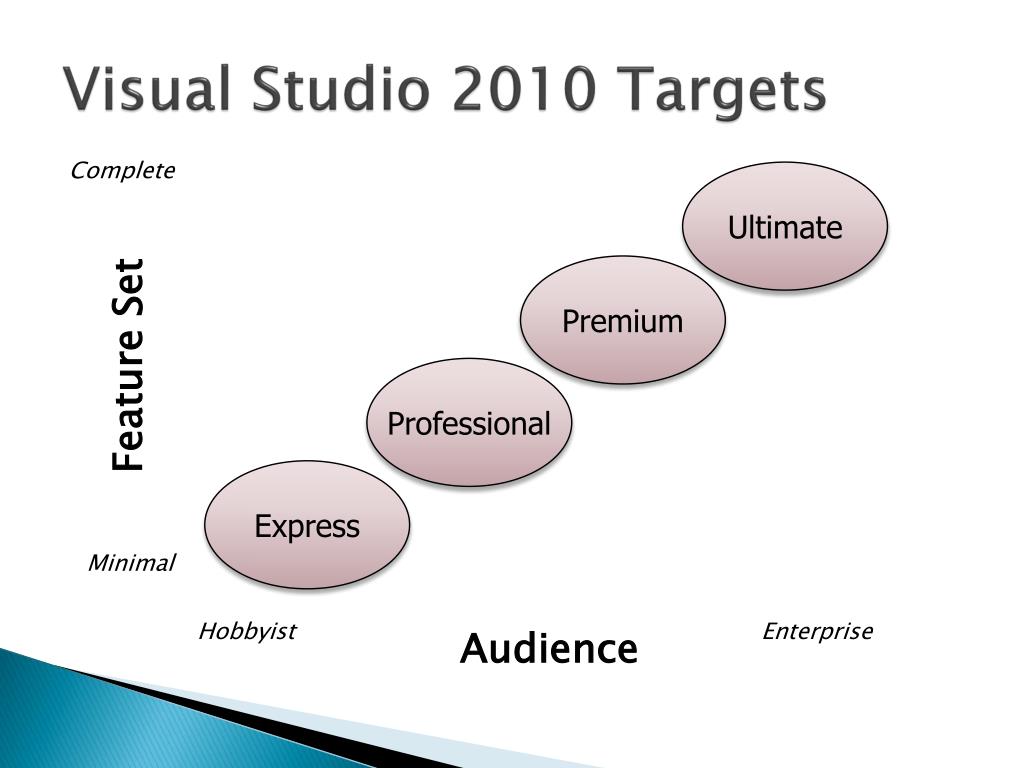 Visual Studio 2010 Targets

Complete

Feature Set

Minimal

Ultimate

Premium

Professional

Express

Hobbyist

Audience

Enterprise